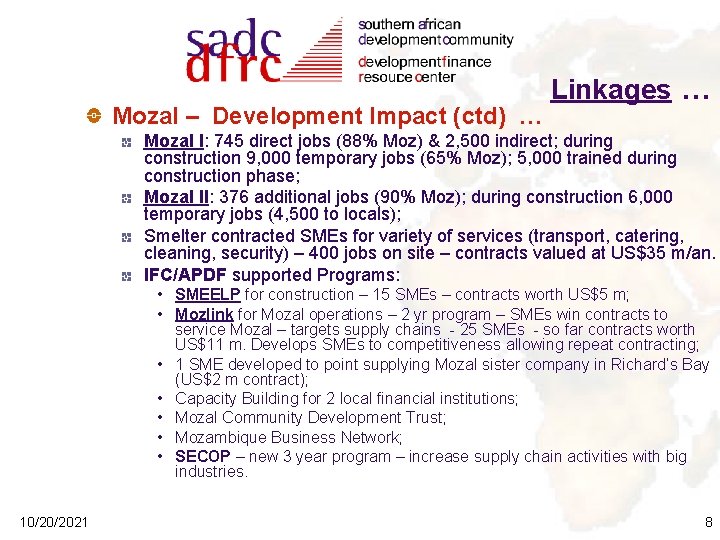 sadc dfrc

southern african development community
development finance resouce center

Linkages …

Mozal – Development Impact (ctd) …

Mozal I: 745 direct jobs (88% Moz) & 2,500 indirect; during construction 9,000 temporary jobs (65% Moz); 5,000 trained during construction phase;

Mozal II: 376 additional jobs (90% Moz); during construction 6,000 temporary jobs (4,500 to locals);

Smelter contracted SMEs for variety of services (transport, catering, cleaning, security) – 400 jobs on site – contracts valued at US$35 m/an.

IFC/APDF supported Programs:

• SMEELP for construction – 15 SMEs – contracts worth US$5 m;
• Mozlink for Mozal operations – 2 yr program – SMEs win contracts to service Mozal – targets supply chains - 25 SMEs - so far contracts worth US$11 m. Develops SMEs to competitiveness allowing repeat contracting;
• 1 SME developed to point supplying Mozal sister company in Richard's Bay (US$2 m contract);
• Capacity Building for 2 local financial institutions;
• Mozal Community Development Trust;
• Mozambique Business Network;
• SECOP – new 3 year program – increase supply chain activities with big industries.

10/20/2021

8